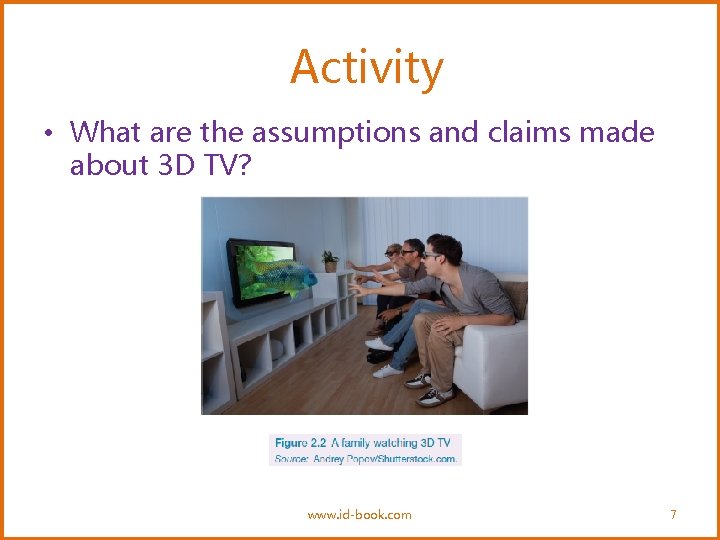 Activity

• What are the assumptions and claims made about 3D TV?

Figure 2.2 A family watching 3D TV
Source: Andrey Popov/Shutterstock.com.

www.id-book.com

7